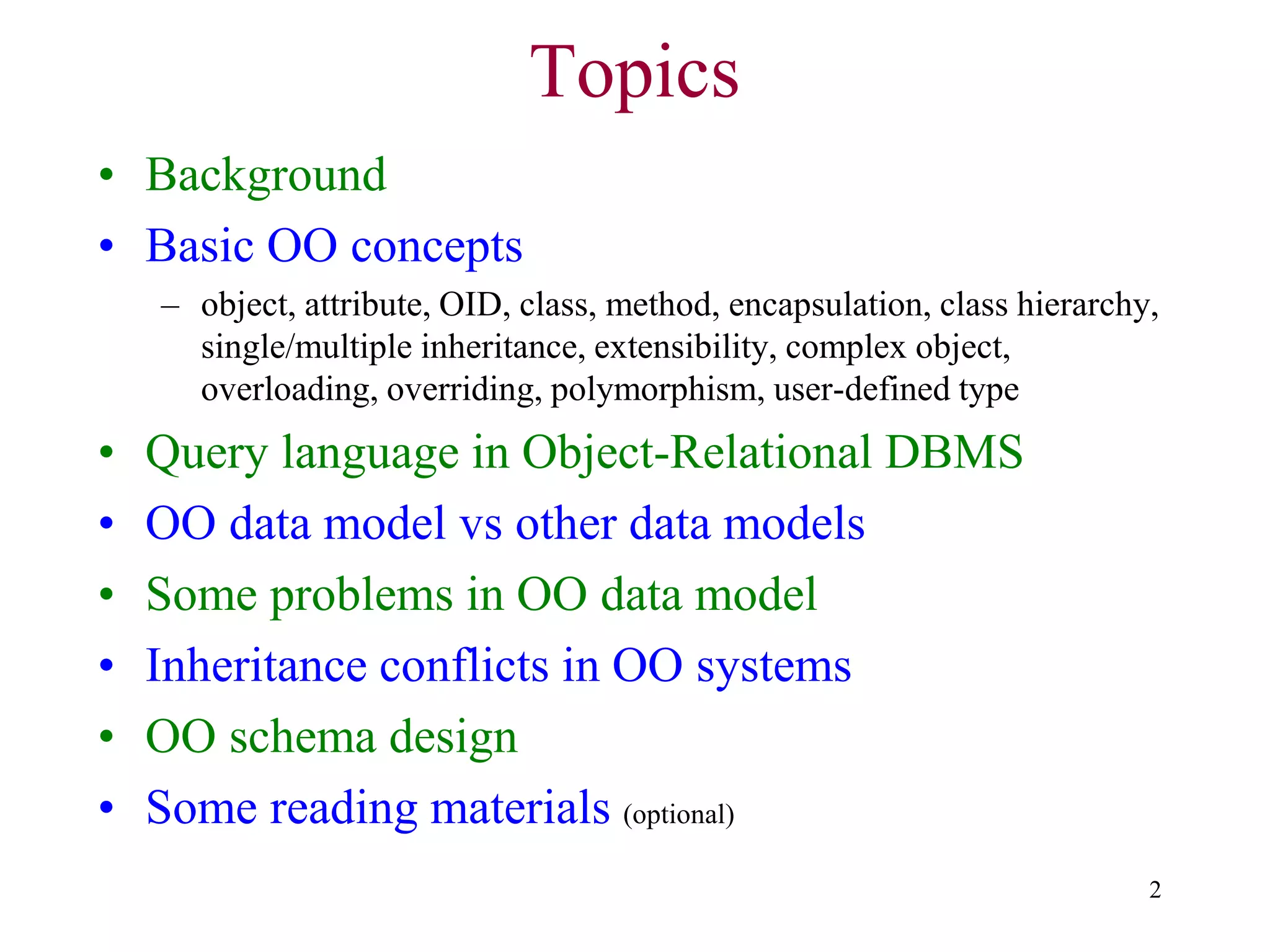 Topics

• Background
• Basic OO concepts
  – object, attribute, OID, class, method, encapsulation, class hierarchy, single/multiple inheritance, extensibility, complex object, overloading, overriding, polymorphism, user-defined type
• Query language in Object-Relational DBMS
• OO data model vs other data models
• Some problems in OO data model
• Inheritance conflicts in OO systems
• OO schema design
• Some reading materials (optional)

2